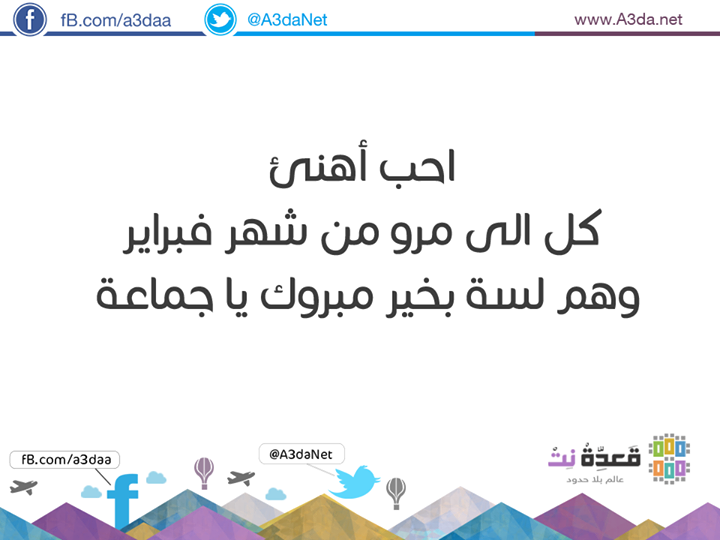 fB.com/a3daa @A3daNet www.A3da.net

احب أهنئ
كل الى مرو من شهر فبراير
وهم لسة بخير مبروك يا جماعة

fB.com/a3daa
@A3daNet
قَعدَةٌ نِتْ
عالم بلا حدود